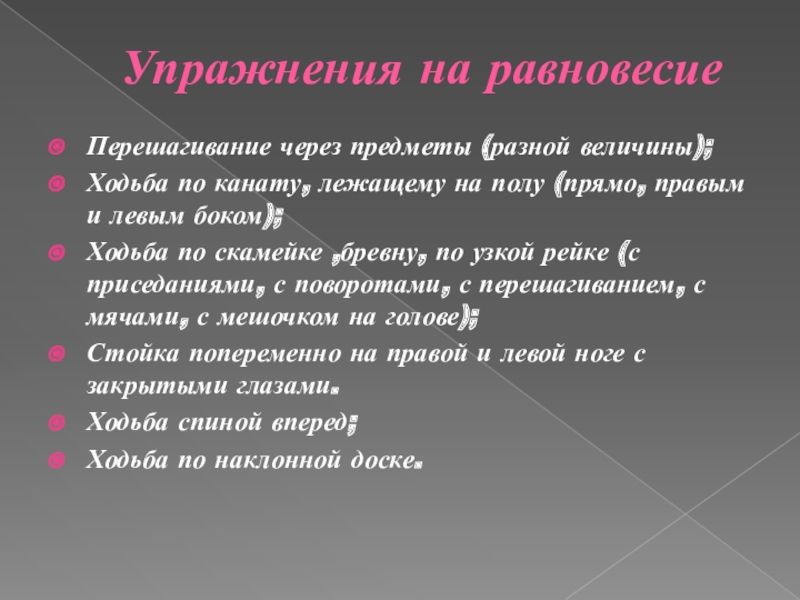 Упражнения на равновесие

Перешагивание через предметы (разной величины);

Ходьба по канату, лежащему на полу (прямо, правым и левым боком);

Ходьба по скамейке ,бревну, по узкой рейке (с приседаниями, с поворотами, с перешагиванием, с мячами, с мешочком на голове);

Стойка попеременно на правой и левой ноге с закрытыми глазами.

Ходьба спиной вперед;

Ходьба по наклонной доске.